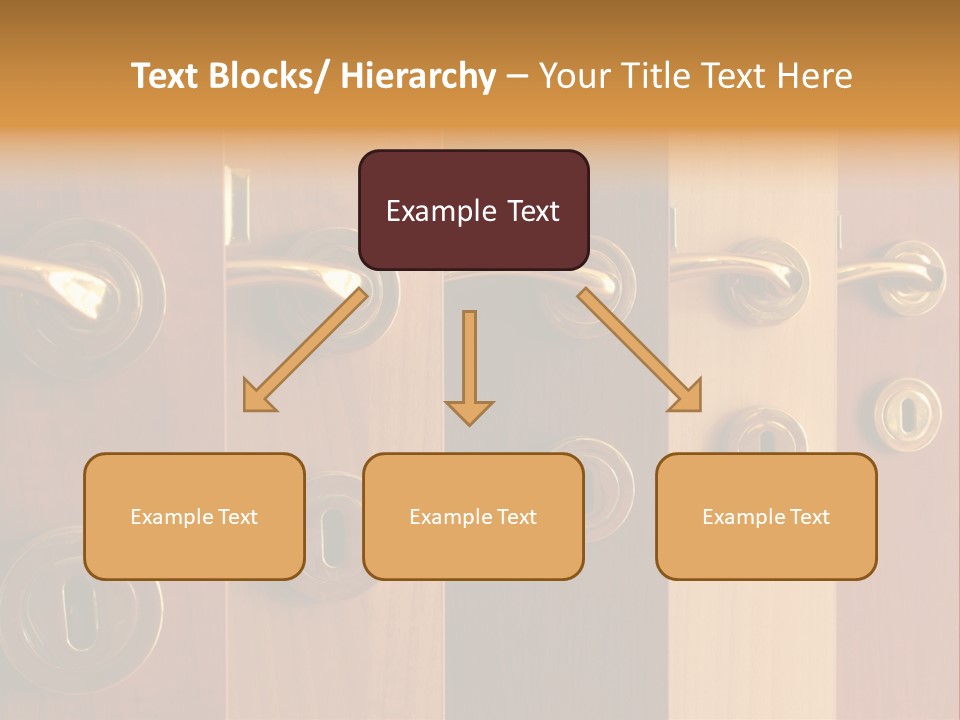 Text Blocks/ Hierarchy – Your Title Text Here

Example Text

Example Text

Example Text

Example Text